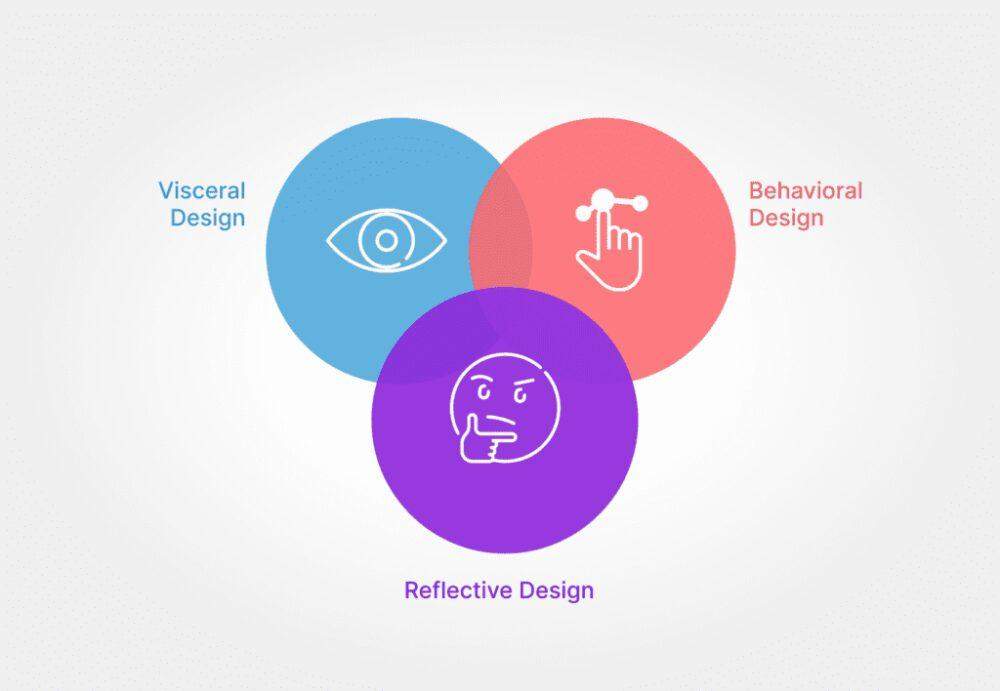 Visceral Design

Behavioral Design

Reflective Design